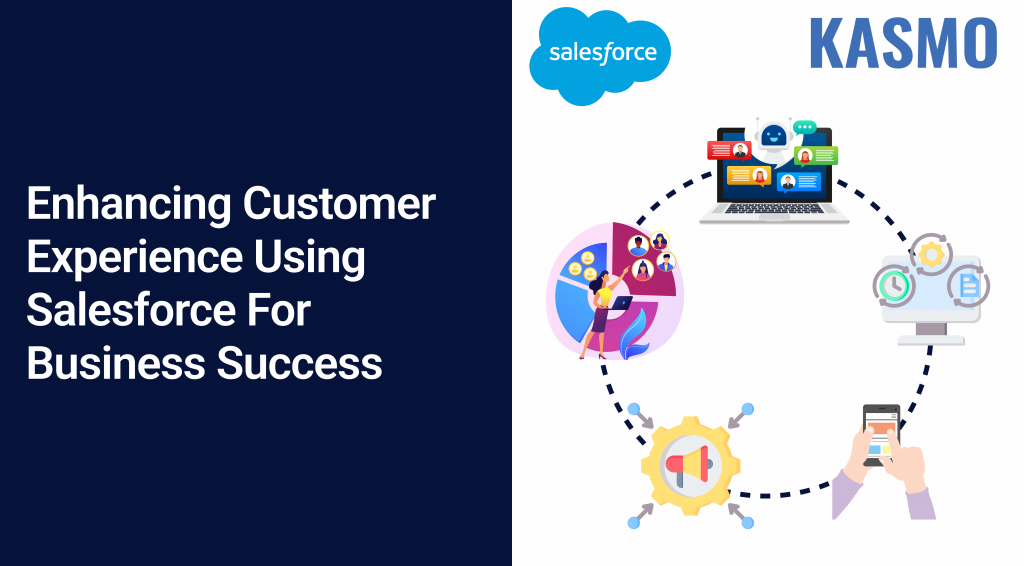 Enhancing Customer Experience Using Salesforce For Business Success

salesforce

KASMO